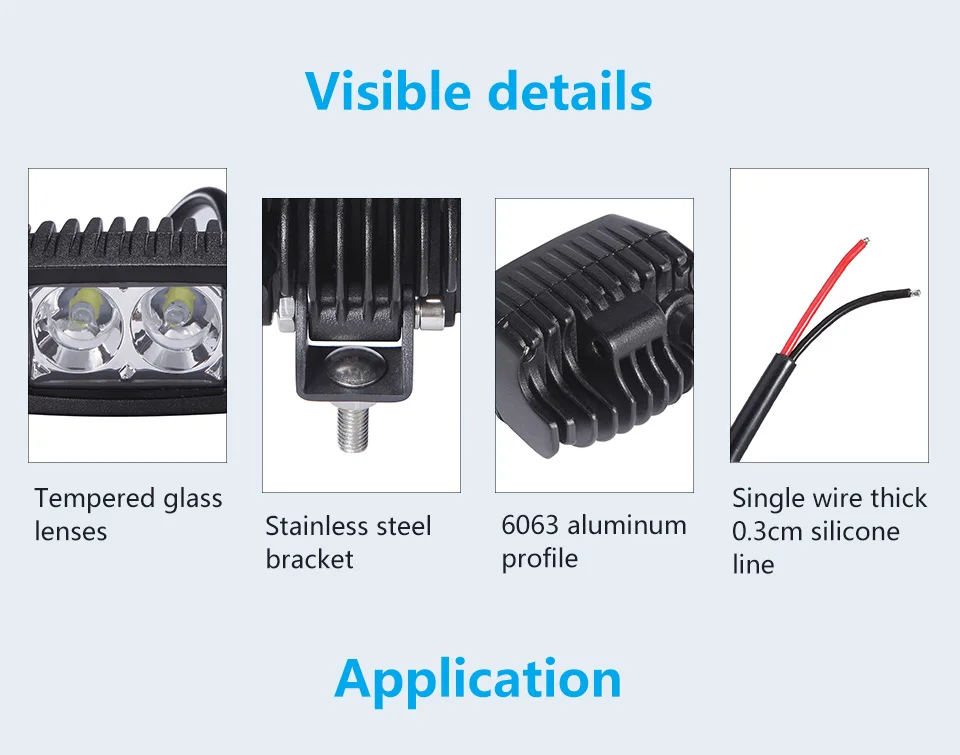 Visible details

Tempered glass lenses

Stainless steel bracket

6063 aluminum profile

Single wire thick 0.3cm silicone line

Application